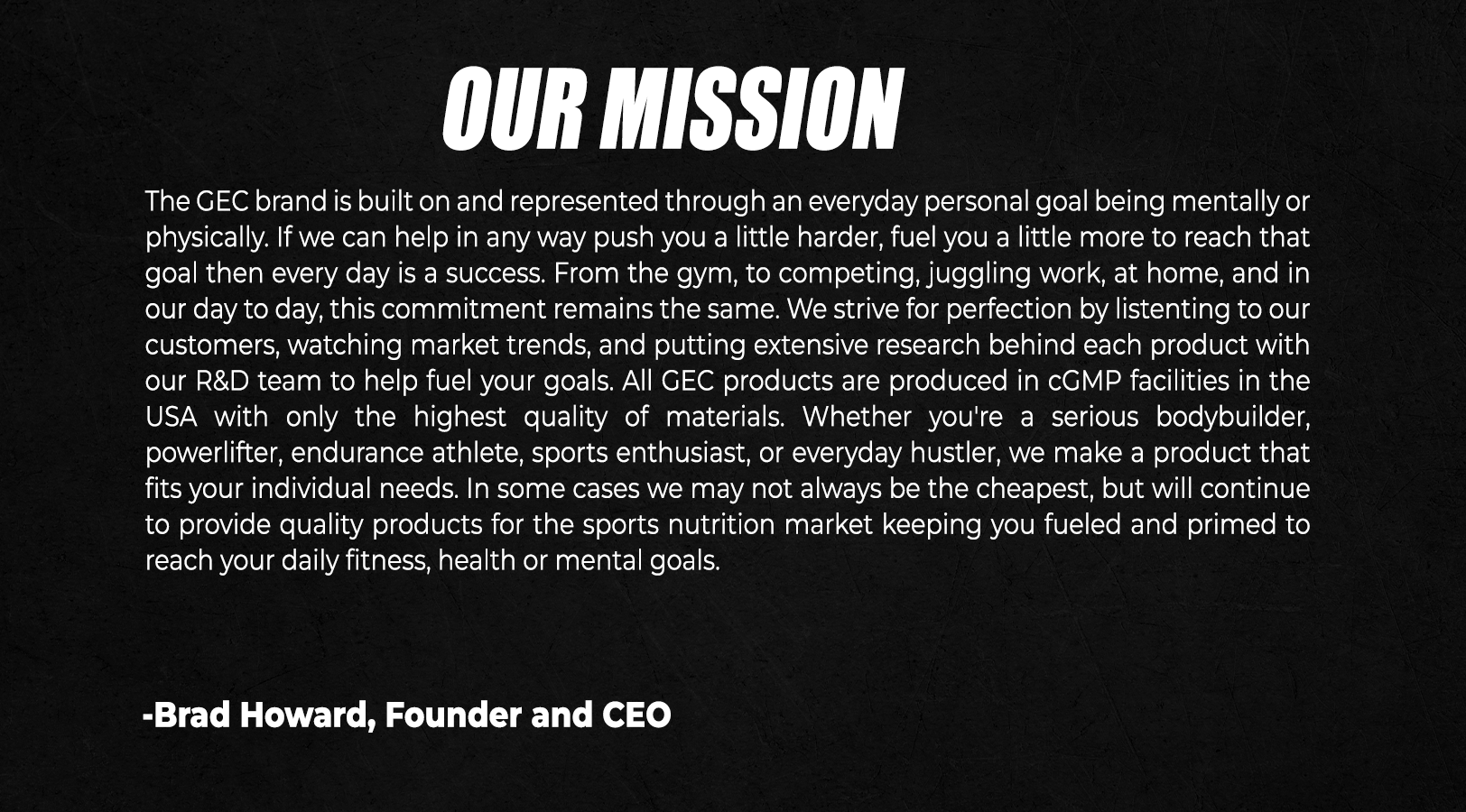 OUR MISSION

The GEC brand is built on and represented through an everyday personal goal being mentally or physically. If we can help in any way push you a little harder, fuel you a little more to reach that goal then every day is a success. From the gym, to competing, juggling work, at home, and in our day to day, this commitment remains the same. We strive for perfection by listenting to our customers, watching market trends, and putting extensive research behind each product with our R&D team to help fuel your goals. All GEC products are produced in cGMP facilities in the USA with only the highest quality of materials. Whether you're a serious bodybuilder, powerlifter, endurance athlete, sports enthusiast, or everyday hustler, we make a product that fits your individual needs. In some cases we may not always be the cheapest, but will continue to provide quality products for the sports nutrition market keeping you fueled and primed to reach your daily fitness, health or mental goals.

-Brad Howard, Founder and CEO